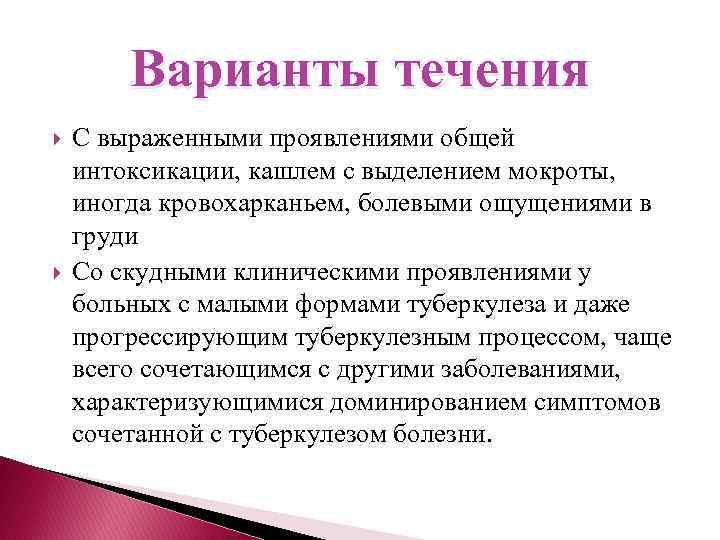 Варианты течения

С выраженными проявлениями общей интоксикации, кашлем с выделением мокроты, иногда кровохарканьем, болевыми ощущениями в груди

Со скудными клиническими проявлениями у больных с малыми формами туберкулеза и даже прогрессирующим туберкулезным процессом, чаще всего сочетающимся с другими заболеваниями, характеризующимися доминированием симптомов сочетанной с туберкулезом болезни.